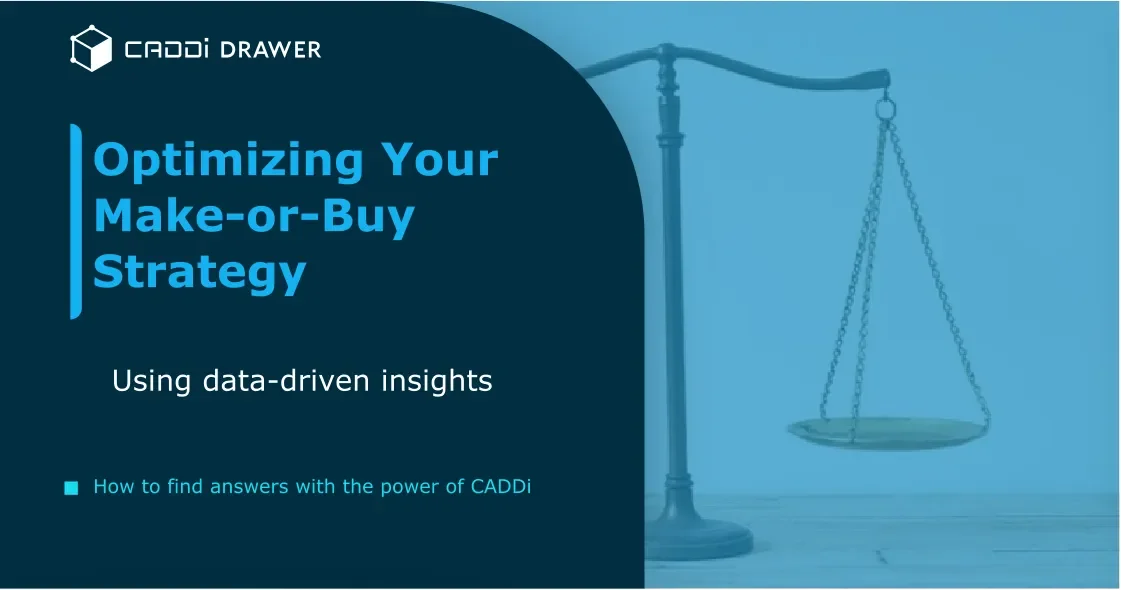 CADDi DRAWER

Optimizing Your Make-or-Buy Strategy

Using data-driven insights

• How to find answers with the power of CADDi